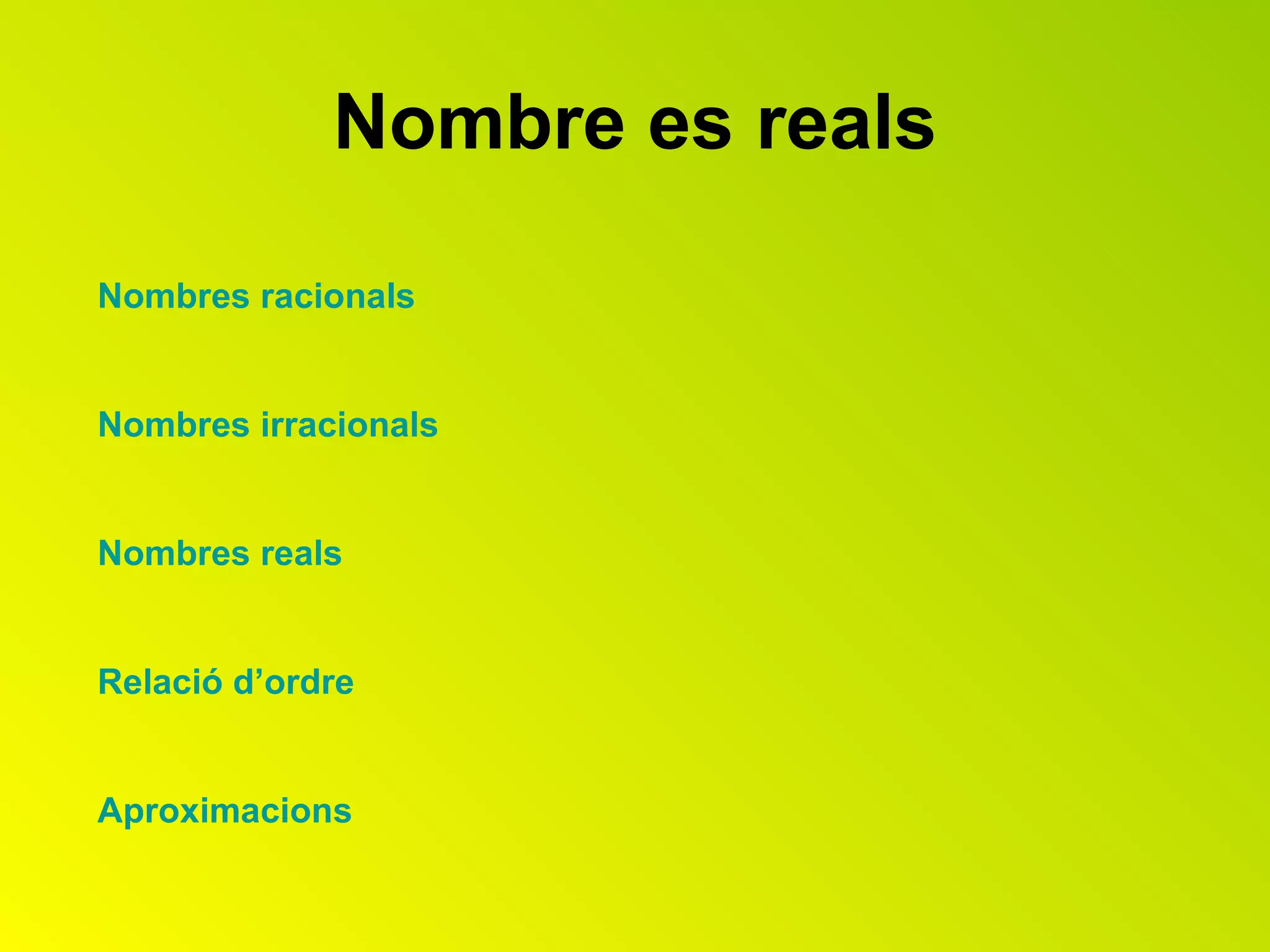 Nombre es reals

Nombres racionals

Nombres irracionals

Nombres reals

Relació d’ordre

Aproximacions